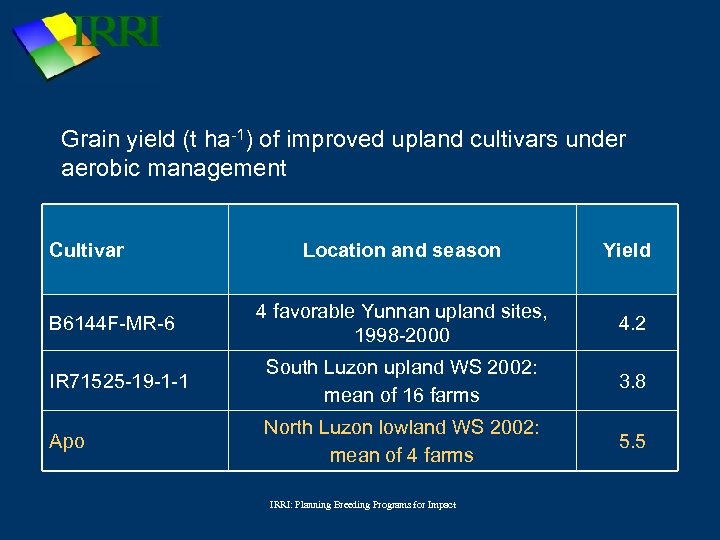 IRRI

Grain yield (t ha$^{-1}$) of improved upland cultivars under aerobic management

| Cultivar | Location and season | Yield |
|---|---|---|
| B6144F-MR-6 | 4 favorable Yunnan upland sites, 1998-2000 | 4.2 |
| IR71525-19-1-1 | South Luzon upland WS 2002: mean of 16 farms | 3.8 |
| Apo | North Luzon lowland WS 2002: mean of 4 farms | 5.5 |

IRRI: Planning Breeding Programs for Impact